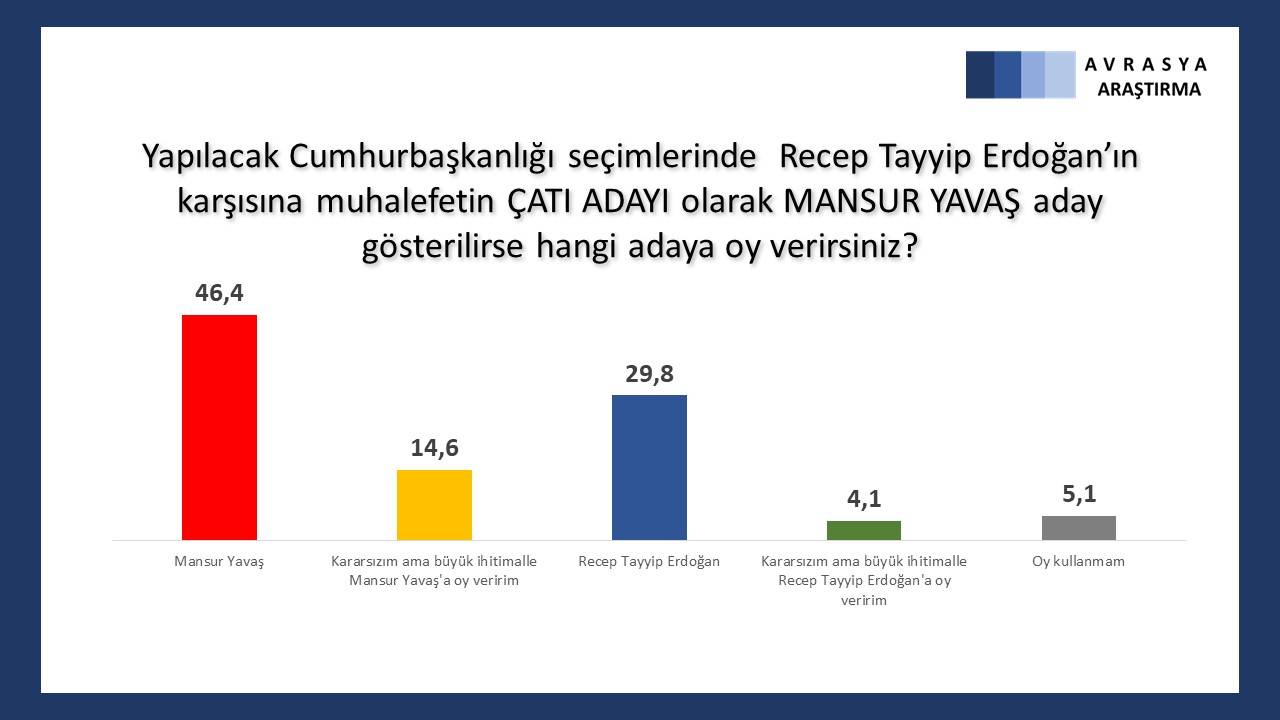 AVRASYA
ARAŞTIRMA

Yapılacak Cumhurbaşkanlığı seçimlerinde Recep Tayyip Erdoğan'ın karşısına muhalefetin ÇATI ADAYI olarak MANSUR YAVAŞ aday gösterilirse hangi adaya oy verirsiniz?

46,4
14,6
29,8
4,1
5,1

Mansur Yavaş
Kararsızım ama büyük ihitimalle Mansur Yavaş'a oy veririm
Recep Tayyip Erdoğan
Kararsızım ama büyük ihitimalle Recep Tayyip Erdoğan'a oy veririm
Oy kullanmam